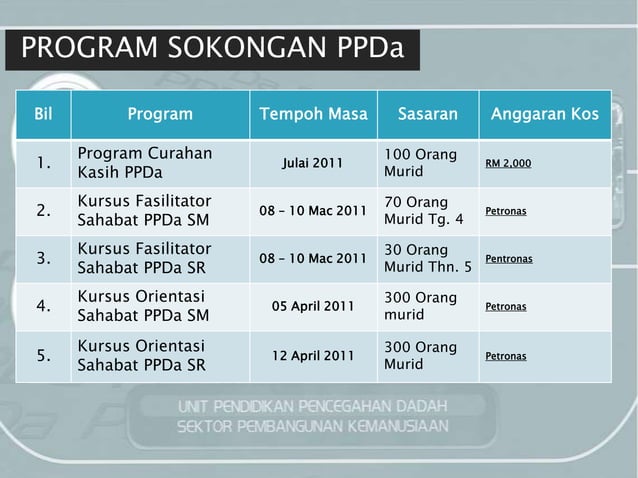 PROGRAM SOKONGAN PPDa

| Bil | Program | Tempoh Masa | Sasaran | Anggaran Kos |
|---|---|---|---|---|
| 1. | Program Curahan Kasih PPDa | Julai 2011 | 100 Orang Murid | RM 2,000 |
| 2. | Kursus Fasilitator Sahabat PPDa SM | 08 – 10 Mac 2011 | 70 Orang Murid Tg. 4 | Petronas |
| 3. | Kursus Fasilitator Sahabat PPDa SR | 08 – 10 Mac 2011 | 30 Orang Murid Thn. 5 | Pentronas |
| 4. | Kursus Orientasi Sahabat PPDa SM | 05 April 2011 | 300 Orang murid | Petronas |
| 5. | Kursus Orientasi Sahabat PPDa SR | 12 April 2011 | 300 Orang Murid | Petronas |

UNIT PENDIDIKAN PENCEGAHAN DADAH
SEKTOR PEMBANGUNAN KEMANUSIAAN